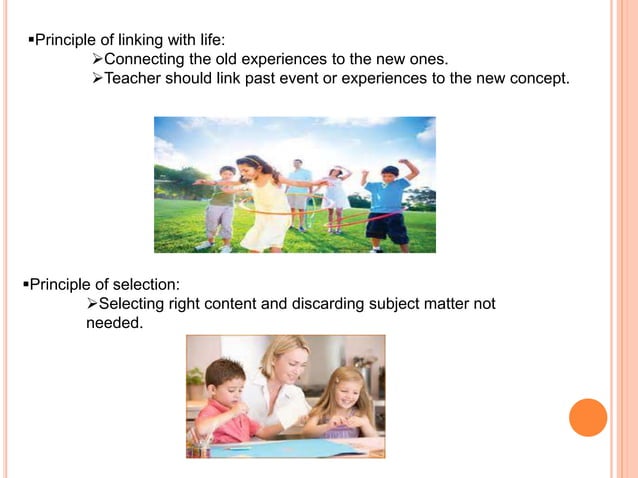 ▪Principle of linking with life:
➢Connecting the old experiences to the new ones.
➢Teacher should link past event or experiences to the new concept.

▪Principle of selection:
➢Selecting right content and discarding subject matter not needed.